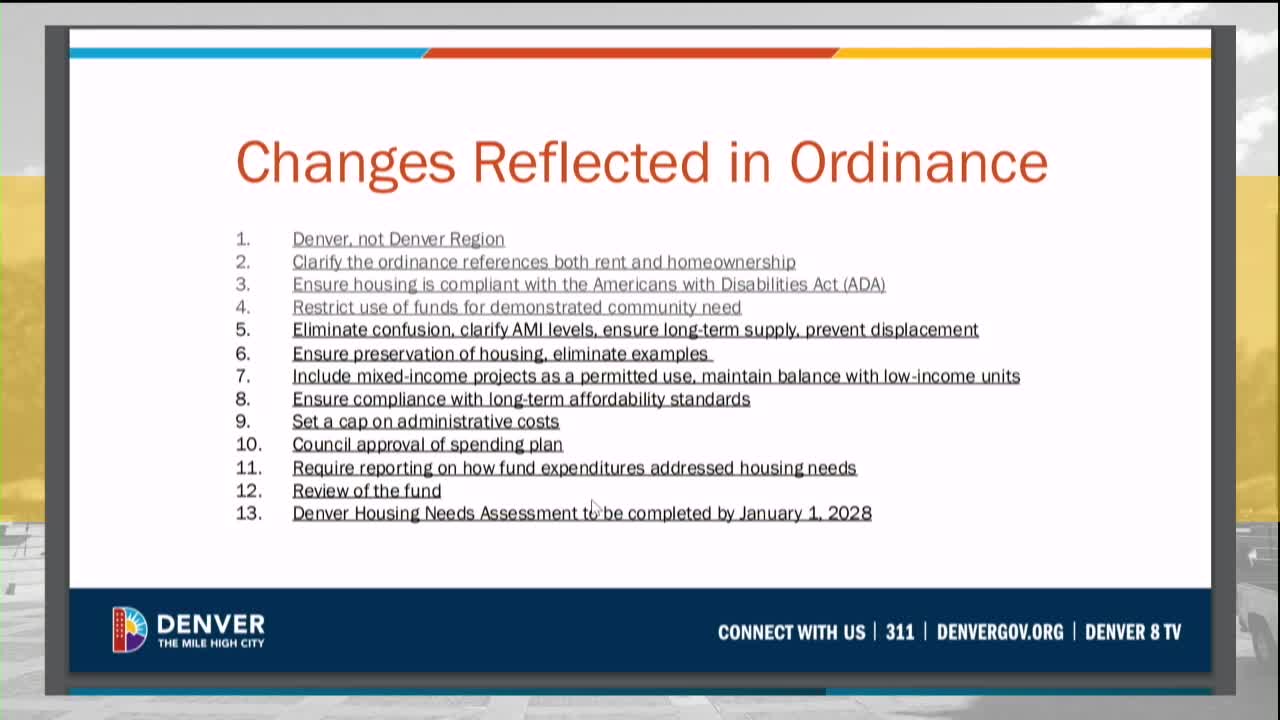 Changes Reflected in Ordinance

1. Denver, not Denver Region
2. Clarify the ordinance references both rent and homeownership
3. Ensure housing is compliant with the Americans with Disabilities Act (ADA)
4. Restrict use of funds for demonstrated community need
5. Eliminate confusion, clarify AMI levels, ensure long-term supply, prevent displacement
6. Ensure preservation of housing, eliminate examples
7. Include mixed-income projects as a permitted use, maintain balance with low-income units
8. Ensure compliance with long-term affordability standards
9. Set a cap on administrative costs
10. Council approval of spending plan
11. Require reporting on how fund expenditures addressed housing needs
12. Review of the fund
13. Denver Housing Needs Assessment to be completed by January 1, 2028

DENVER
THE MILE HIGH CITY

CONNECT WITH US | 311 | DENVERGOV.ORG | DENVER 8 TV